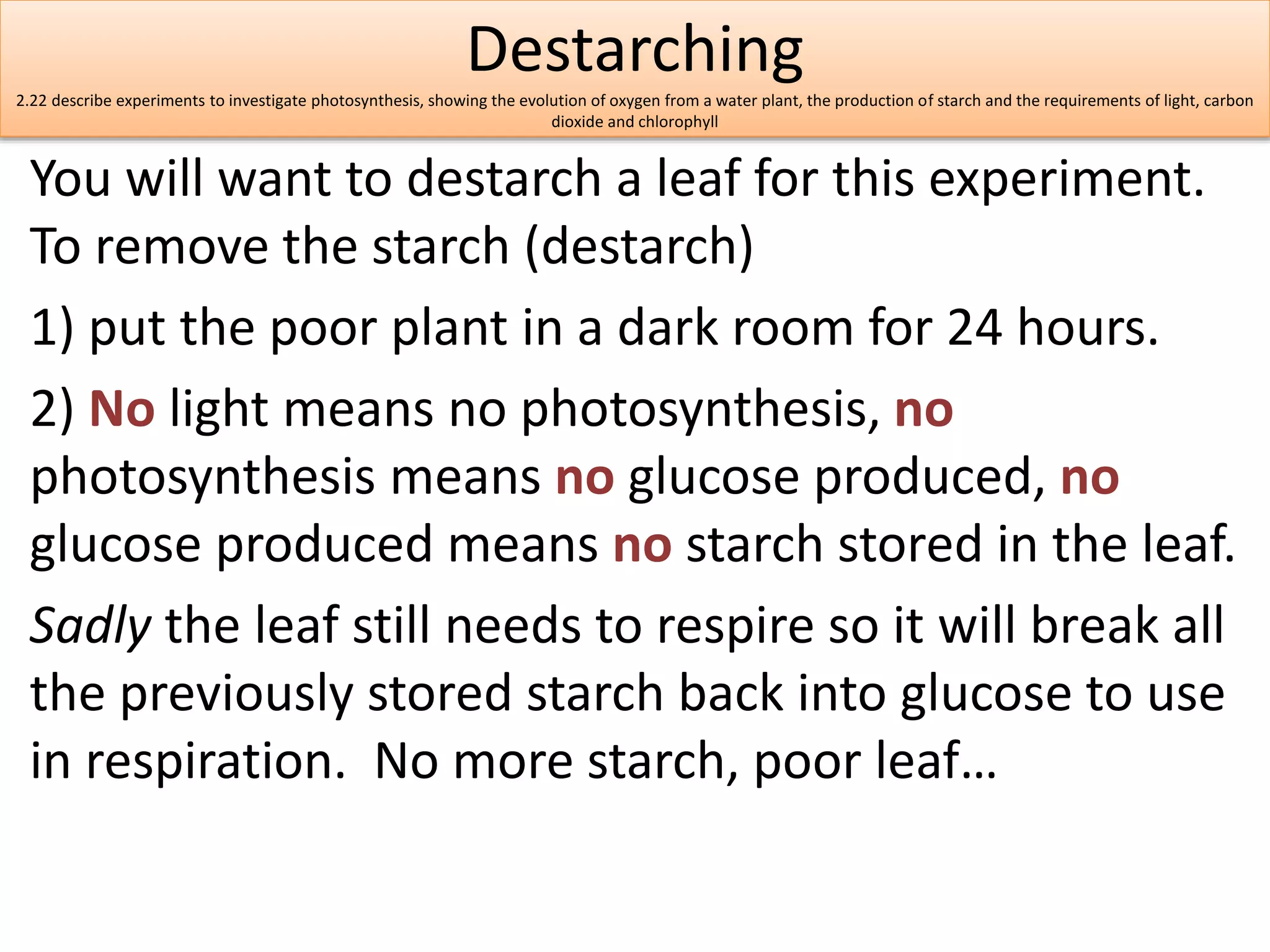 Destarching

2.22 describe experiments to investigate photosynthesis, showing the evolution of oxygen from a water plant, the production of starch and the requirements of light, carbon dioxide and chlorophyll

You will want to destarch a leaf for this experiment. To remove the starch (destarch)

1) put the poor plant in a dark room for 24 hours.

2) No light means no photosynthesis, no photosynthesis means no glucose produced, no glucose produced means no starch stored in the leaf.

Sadly the leaf still needs to respire so it will break all the previously stored starch back into glucose to use in respiration. No more starch, poor leaf…